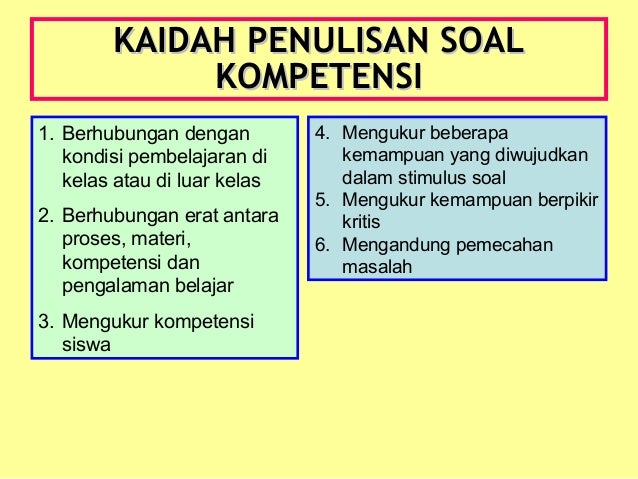 KAIDAH PENULISAN SOAL KOMPETENSI

1. Berhubungan dengan kondisi pembelajaran di kelas atau di luar kelas

2. Berhubungan erat antara proses, materi, kompetensi dan pengalaman belajar

3. Mengukur kompetensi siswa

4. Mengukur beberapa kemampuan yang diwujudkan dalam stimulus soal

5. Mengukur kemampuan berpikir kritis

6. Mengandung pemecahan masalah